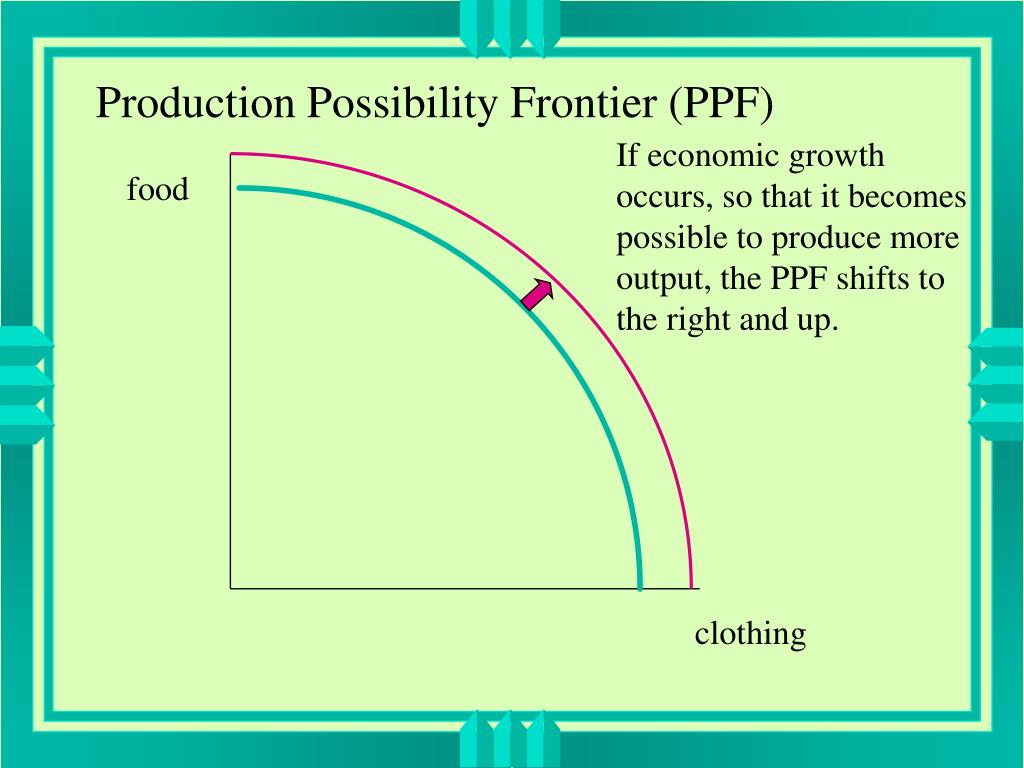 Production Possibility Frontier (PPF)

food

If economic growth occurs, so that it becomes possible to produce more output, the PPF shifts to the right and up.

clothing